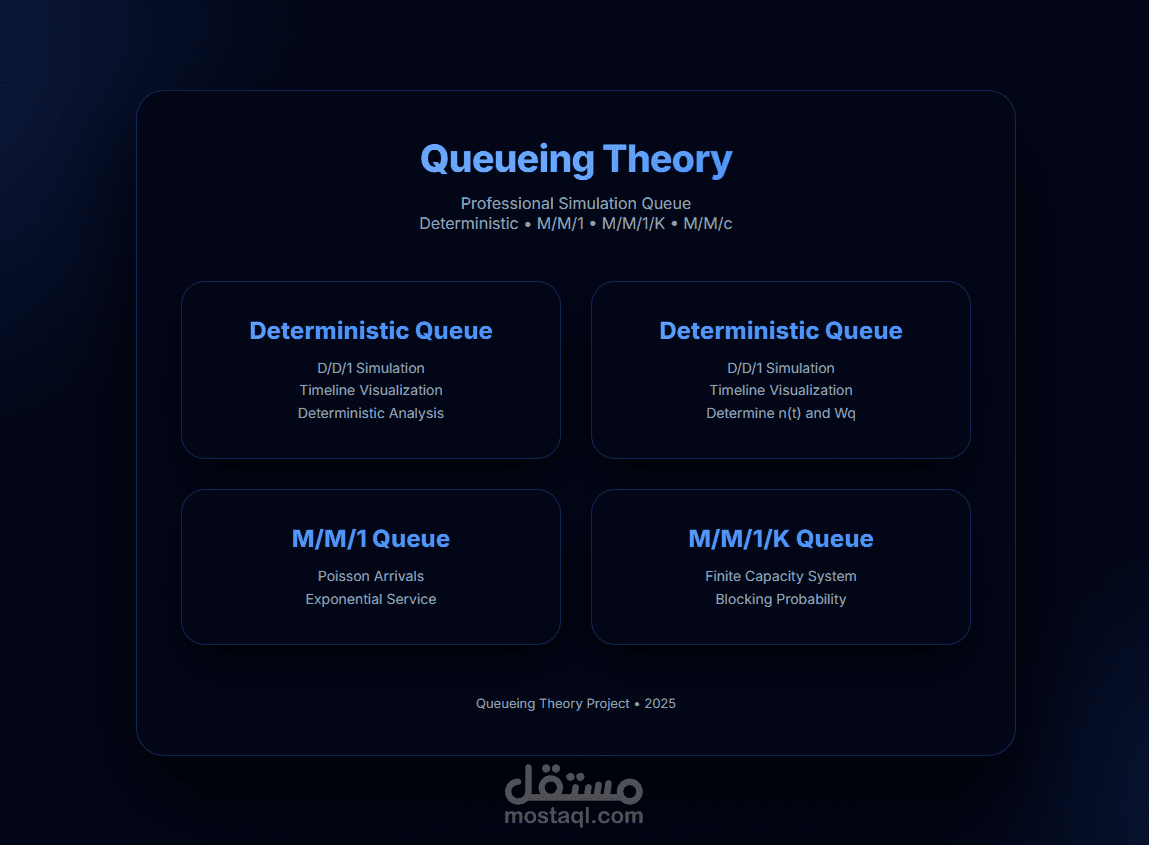 Queueing Theory

Professional Simulation Queue
Deterministic • M/M/1 • M/M/1/K • M/M/c

Deterministic Queue
D/D/1 Simulation
Timeline Visualization
Deterministic Analysis

Deterministic Queue
D/D/1 Simulation
Timeline Visualization
Determine n(t) and Wq

M/M/1 Queue
Poisson Arrivals
Exponential Service

M/M/1/K Queue
Finite Capacity System
Blocking Probability

Queueing Theory Project • 2025

مستقل
mostaql.com